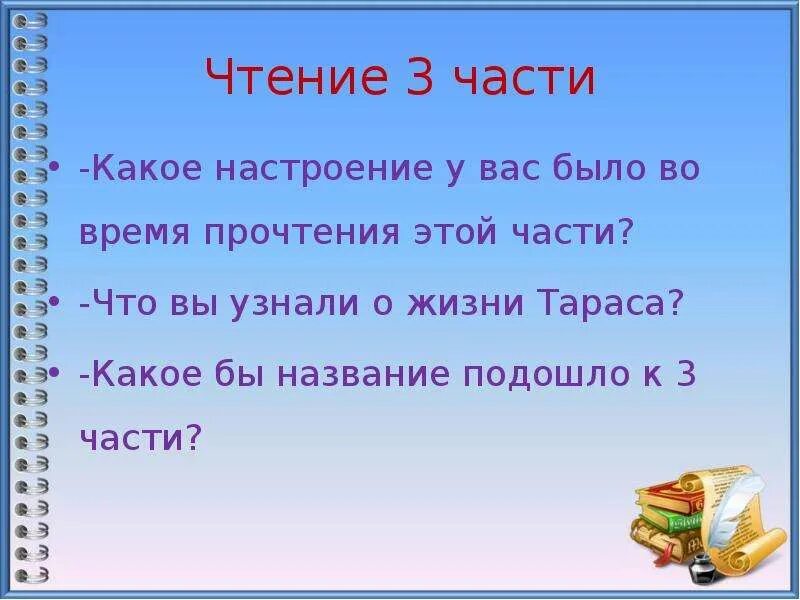 Чтение 3 части

• -Какое настроение у вас было во время прочтения этой части?
• -Что вы узнали о жизни Тараса?
• -Какое бы название подошло к 3 части?